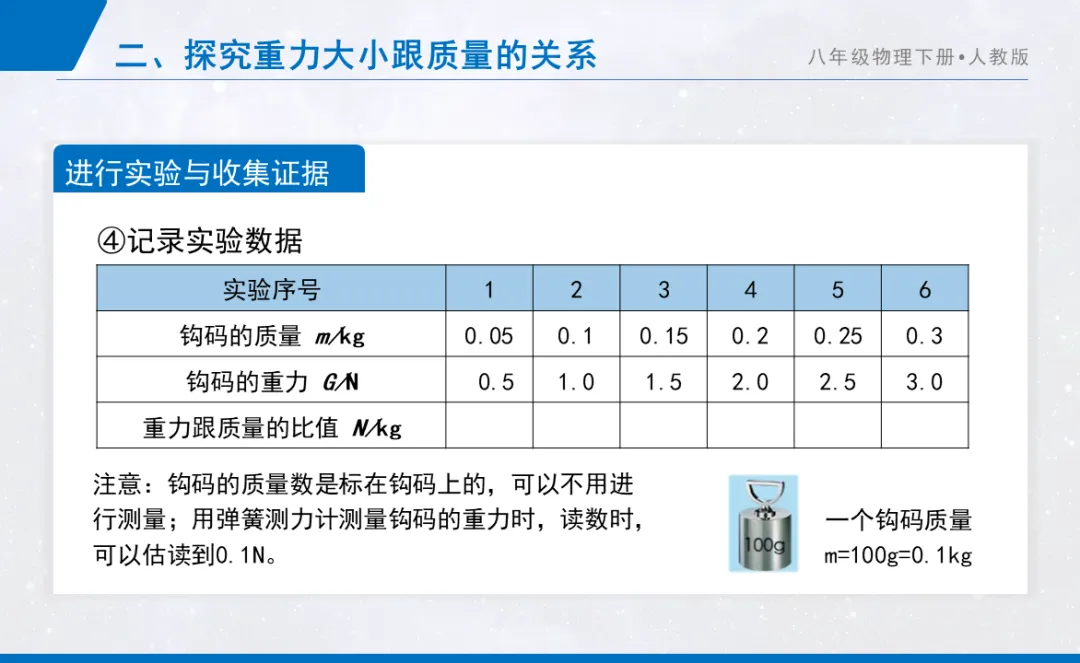 二、探究重力大小跟质量的关系

八年级物理下册•人教版

进行实验与收集证据

④记录实验数据

| 实验序号 | 1 | 2 | 3 | 4 | 5 | 6 |
|---|---|---|---|---|---|---|
| 钩码的质量 m/kg | 0.05 | 0.1 | 0.15 | 0.2 | 0.25 | 0.3 |
| 钩码的重力 G/N | 0.5 | 1.0 | 1.5 | 2.0 | 2.5 | 3.0 |
| 重力跟质量的比值 N/kg | | | | | | |

注意：钩码的质量数是标在钩码上的，可以不用进行测量；用弹簧测力计测量钩码的重力时，读数时，可以估读到0.1N。

100g

一个钩码质量
m=100g=0.1kg